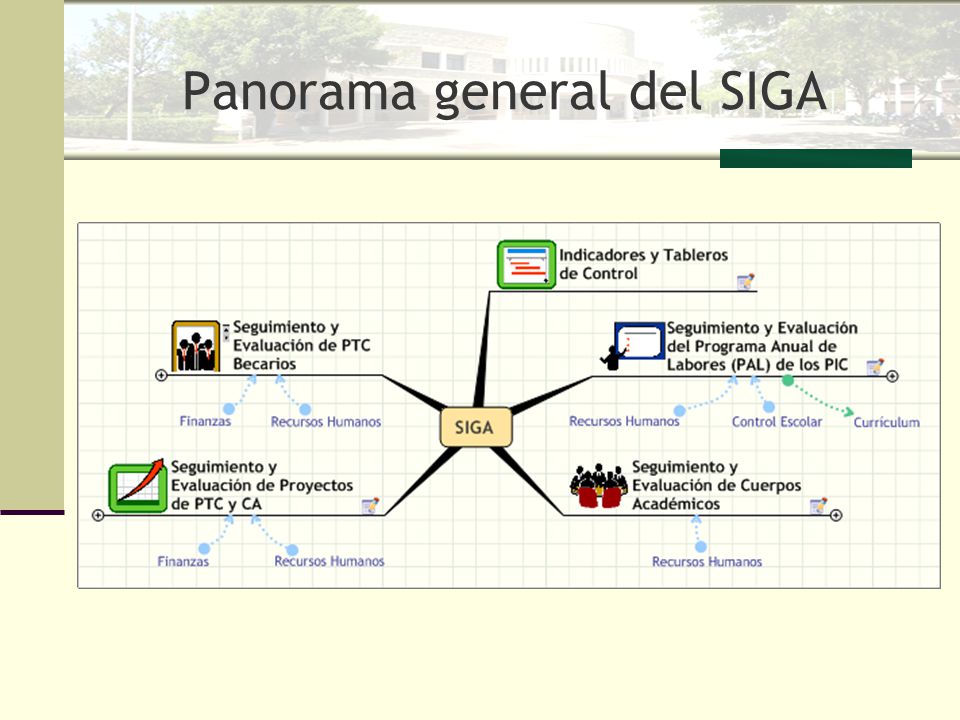 Panorama general del SIGA

Indicadores y Tableros de Control

Seguimiento y Evaluación de PTC Becarios

Finanzas

Recursos Humanos

Seguimiento y Evaluación del Programa Anual de Labores (PAL) de los PIC

Recursos Humanos

Control Escolar

Currículum

SIGA

Seguimiento y Evaluación de Proyectos de PTC y CA

Finanzas

Recursos Humanos

Seguimiento y Evaluación de Cuerpos Académicos

Recursos Humanos